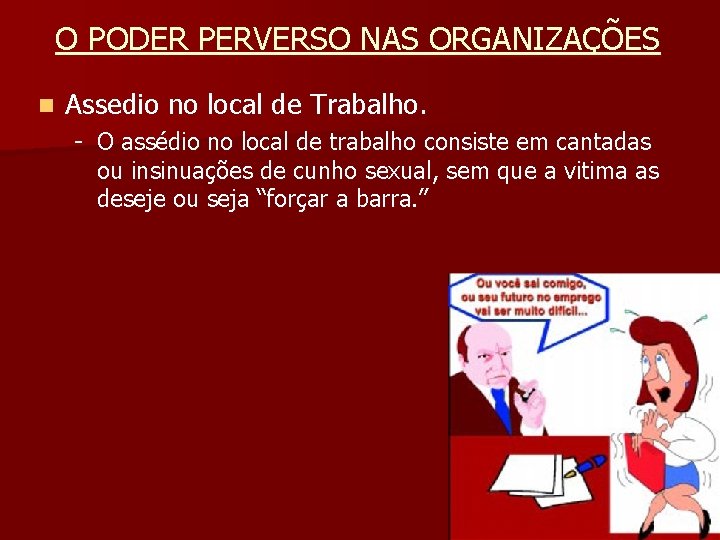 O PODER PERVERSO NAS ORGANIZAÇÕES

Assedio no local de Trabalho.

- O assédio no local de trabalho consiste em cantadas ou insinuações de cunho sexual, sem que a vitima as deseje ou seja “forçar a barra.”

Ou você sai comigo, ou seu futuro no emprego vai ser muito difícil...